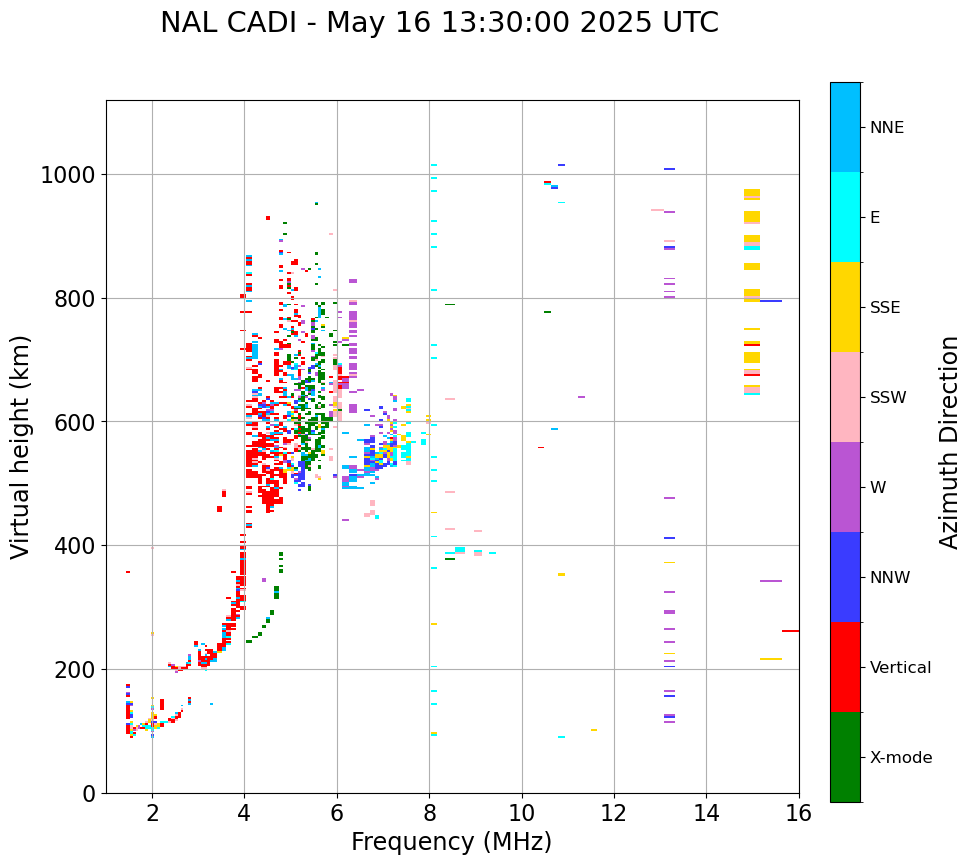 NAL CADI - May 16 13:30:00 2025 UTC

Virtual height (km)

1000
800
600
400
200
0

2
4
6
8
10
12
14
16

Frequency (MHz)

NNE
E
SSE
SSW
W
NNW
Vertical
X-mode

Azimuth Direction